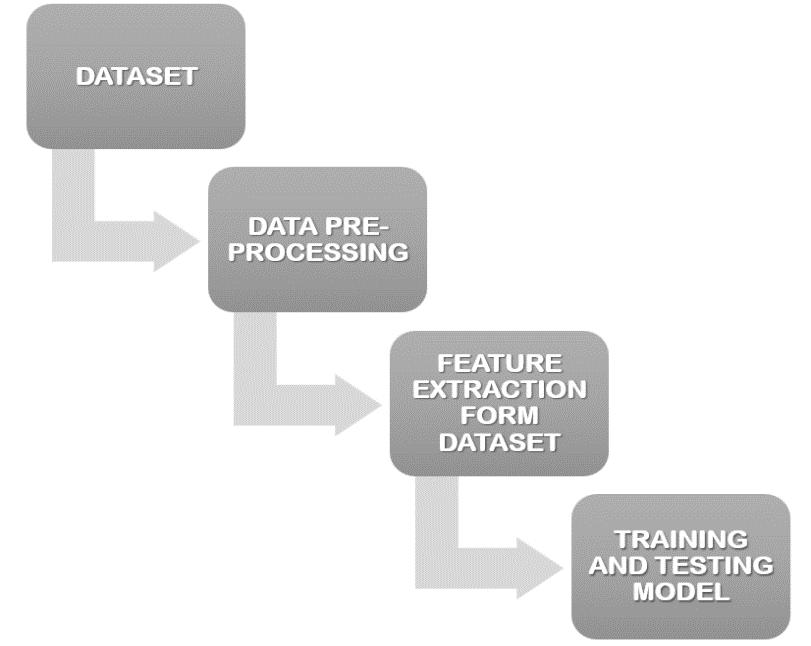 DATASET

DATA PRE-PROCESSING

FEATURE EXTRACTION FORM DATASET

TRAINING AND TESTING MODEL